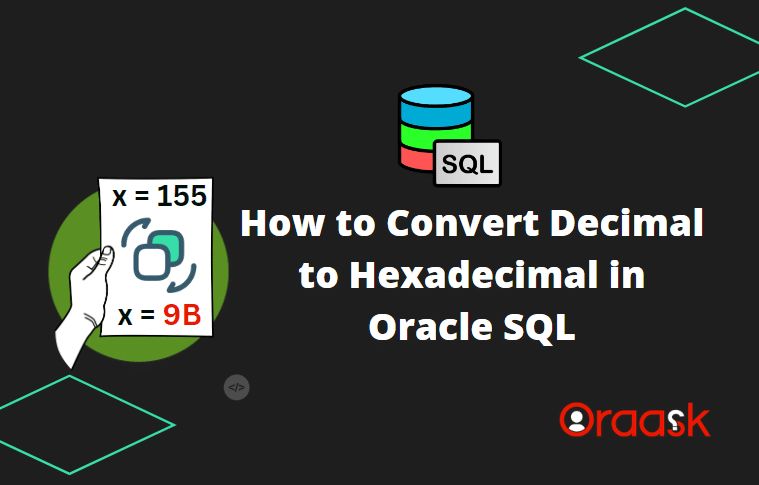 SQL

x = 155

x = 9B

How to Convert Decimal to Hexadecimal in Oracle SQL

</>

Oraask